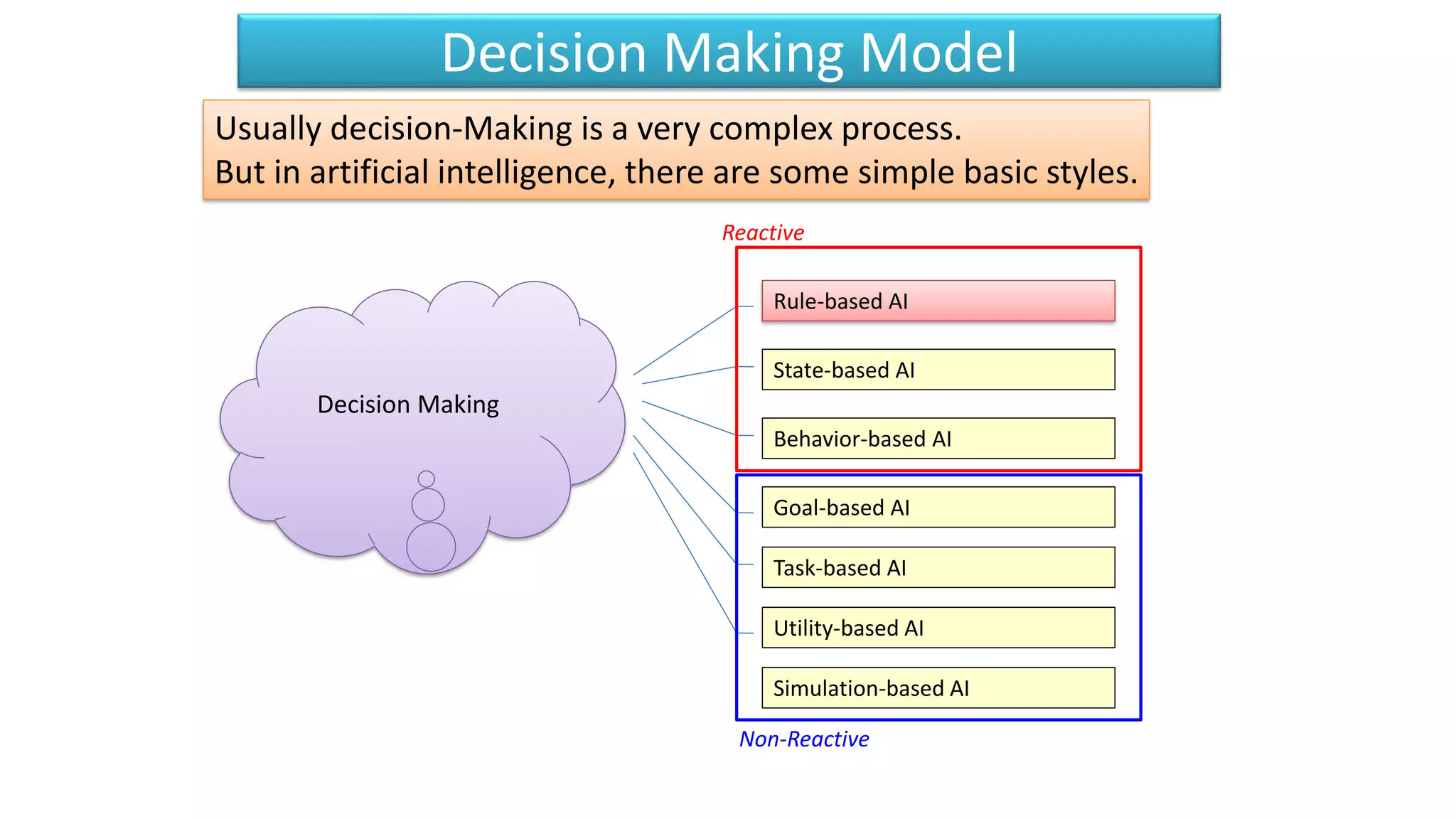 Decision Making Model

Usually decision-Making is a very complex process.
But in artificial intelligence, there are some simple basic styles.

Decision Making

Reactive

Rule-based AI

State-based AI

Behavior-based AI

Goal-based AI

Task-based AI

Utility-based AI

Simulation-based AI

Non-Reactive